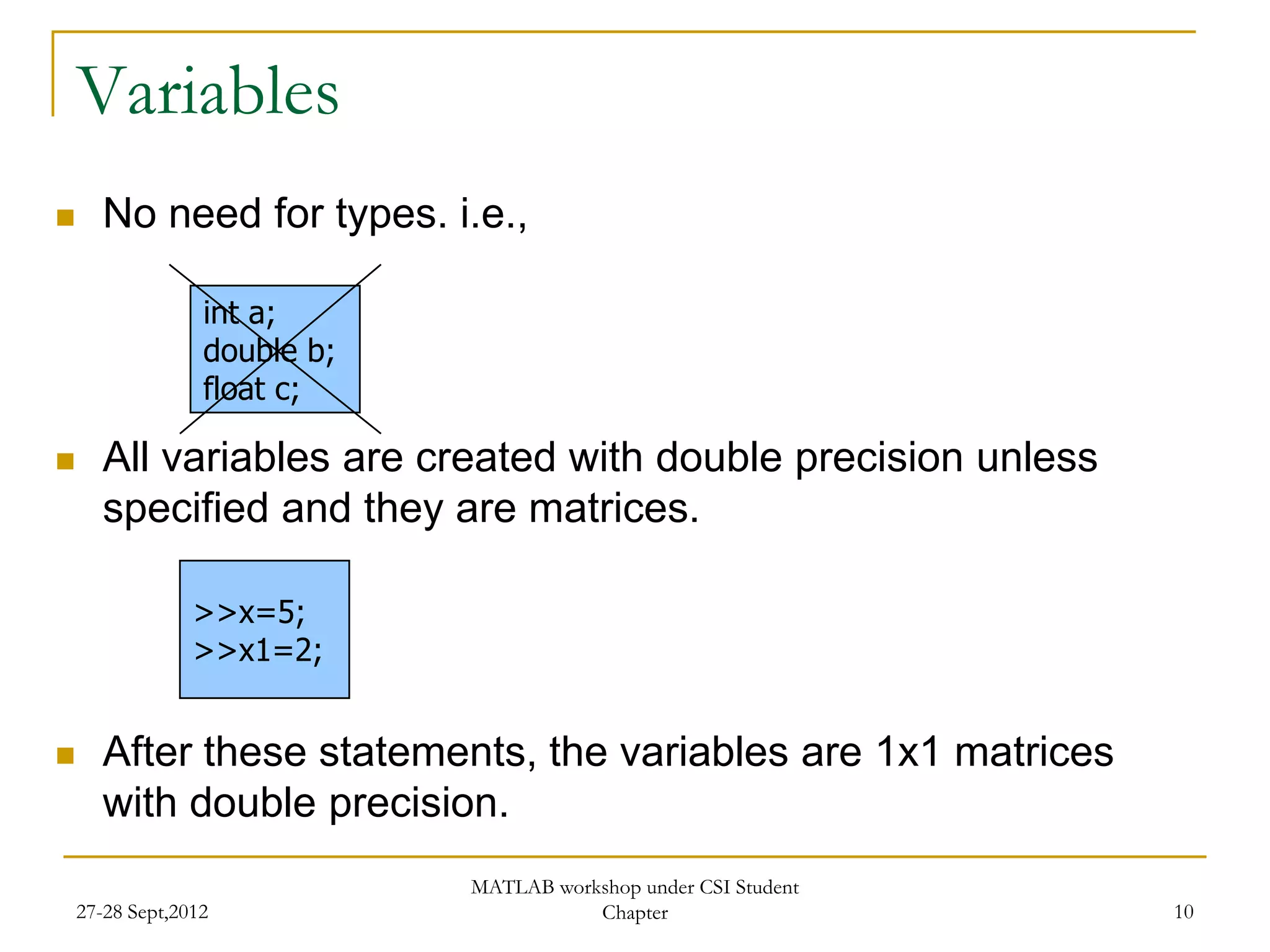 Variables

No need for types. i.e.,

int a;
double b;
float c;

All variables are created with double precision unless specified and they are matrices.

>>x=5;
>>x1=2;

After these statements, the variables are 1x1 matrices with double precision.

27-28 Sept,2012

MATLAB workshop under CSI Student Chapter

10